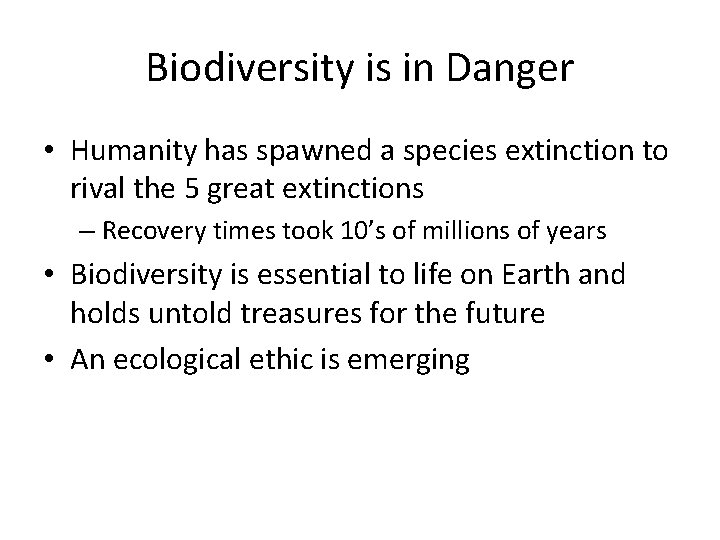 Biodiversity is in Danger

• Humanity has spawned a species extinction to rival the 5 great extinctions
 – Recovery times took 10’s of millions of years
• Biodiversity is essential to life on Earth and holds untold treasures for the future
• An ecological ethic is emerging